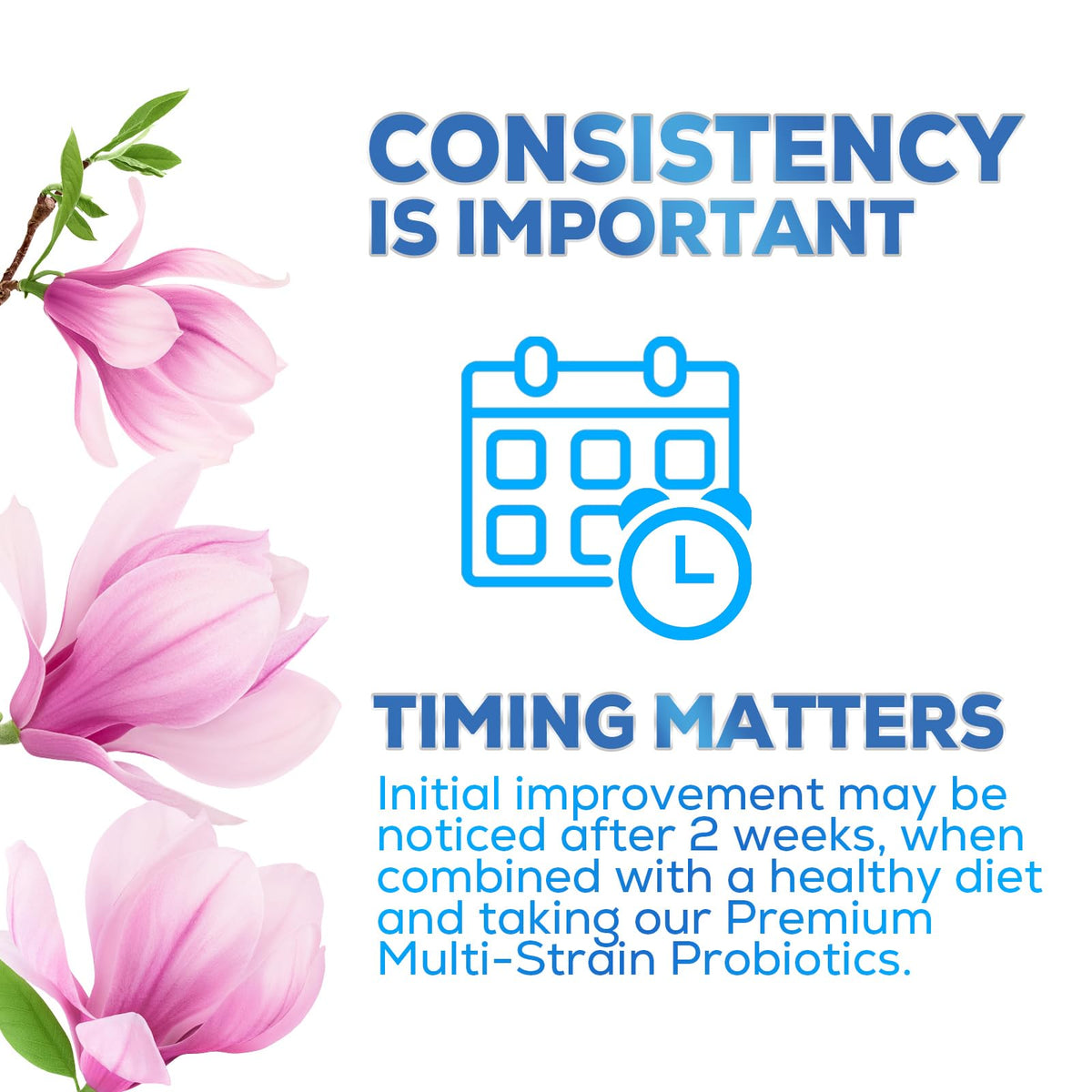 CONSISTENCY IS IMPORTANT

TIMING MATTERS

Initial improvement may be noticed after 2 weeks, when combined with a healthy diet and taking our Premium Multi-Strain Probiotics.